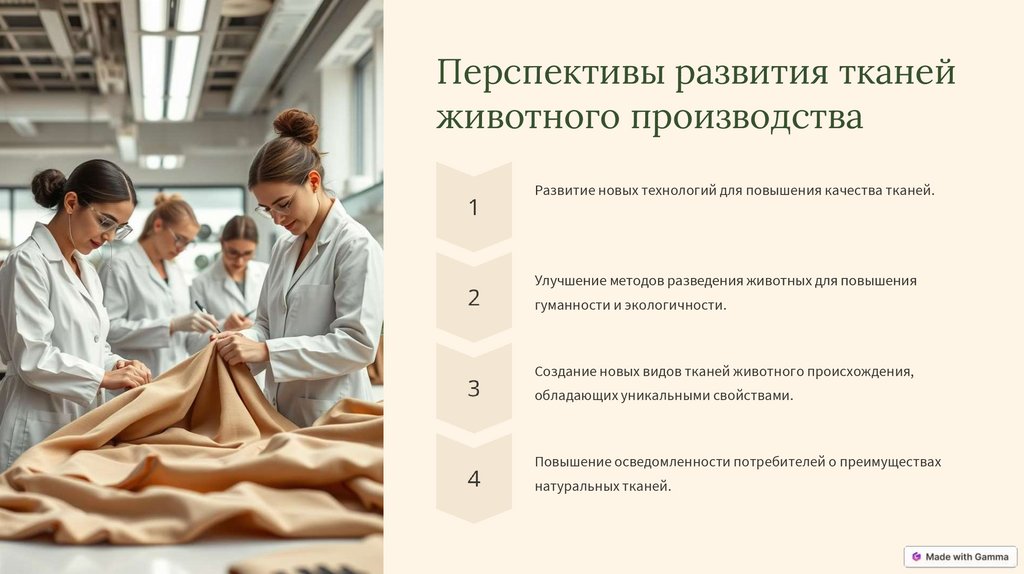 Перспективы развития тканей животного производства

1

Развитие новых технологий для повышения качества тканей.

2

Улучшение методов разведения животных для повышения гуманности и экологичности.

3

Создание новых видов тканей животного происхождения, обладающих уникальными свойствами.

4

Повышение осведомленности потребителей о преимуществах натуральных тканей.

Made with Gamma